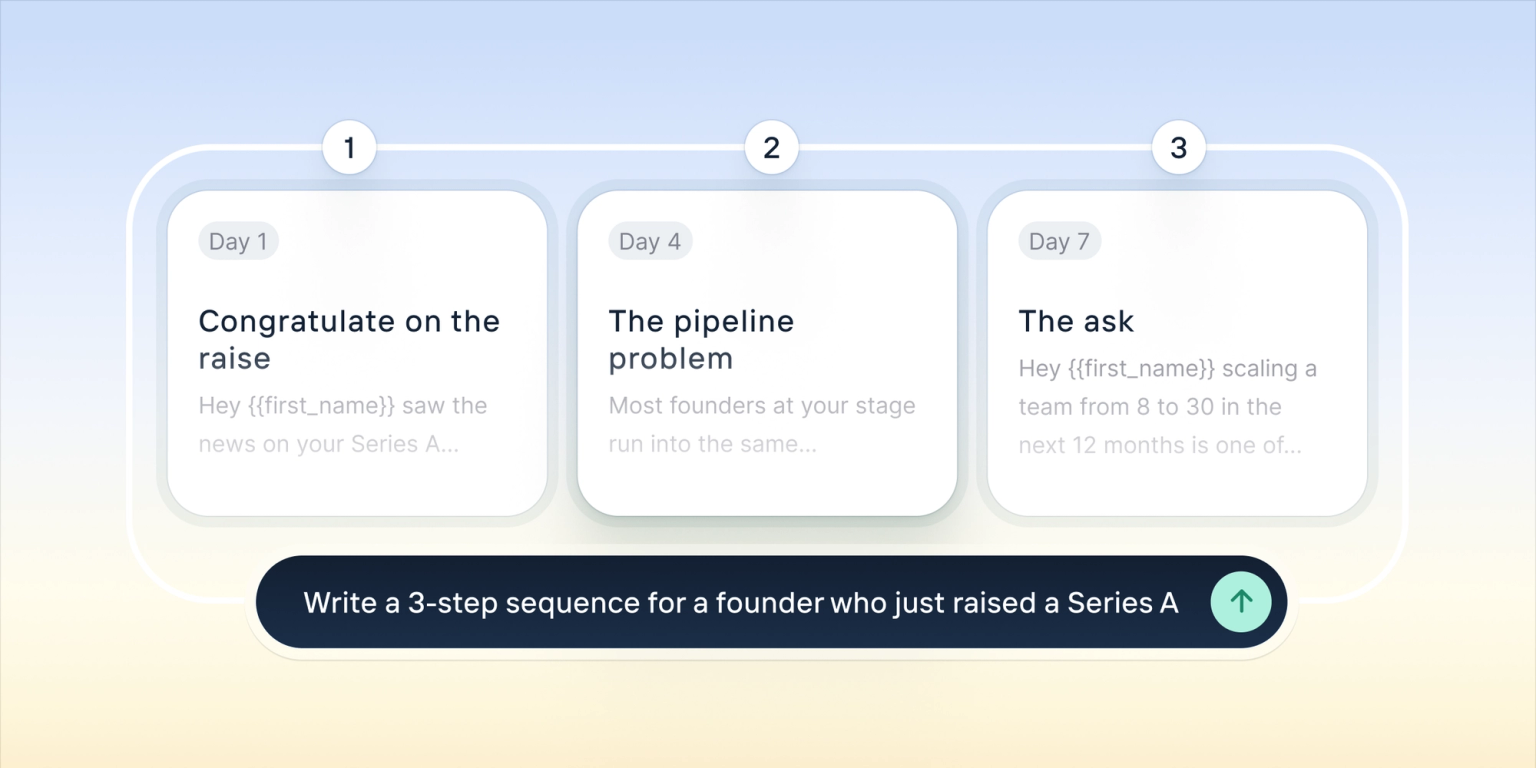 1

Day 1

Congratulate on the raise

Hey {{first_name}} saw the news on your Series A...

2

Day 4

The pipeline problem

Most founders at your stage run into the same...

3

Day 7

The ask

Hey {{first_name}} scaling a team from 8 to 30 in the next 12 months is one of...

Write a 3-step sequence for a founder who just raised a Series A